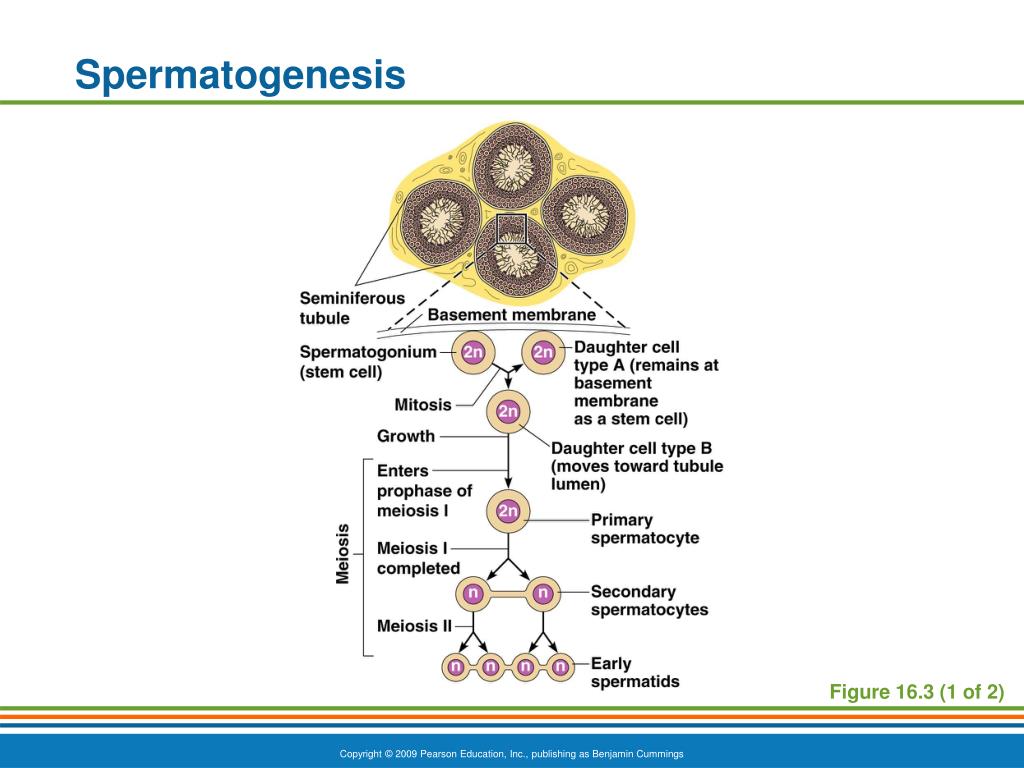 Spermatogenesis

Seminiferous tubule

Basement membrane

Spermatogonium (stem cell)

2n

2n

Daughter cell type A (remains at basement membrane as a stem cell)

Mitosis

2n

Growth

Daughter cell type B (moves toward tubule lumen)

Meiosis

Enters prophase of meiosis I

2n

Primary spermatocyte

Meiosis I completed

n

n

Secondary spermatocytes

Meiosis II

n n n n

Early spermatids

Figure 16.3 (1 of 2)

Copyright © 2009 Pearson Education, Inc., publishing as Benjamin Cummings